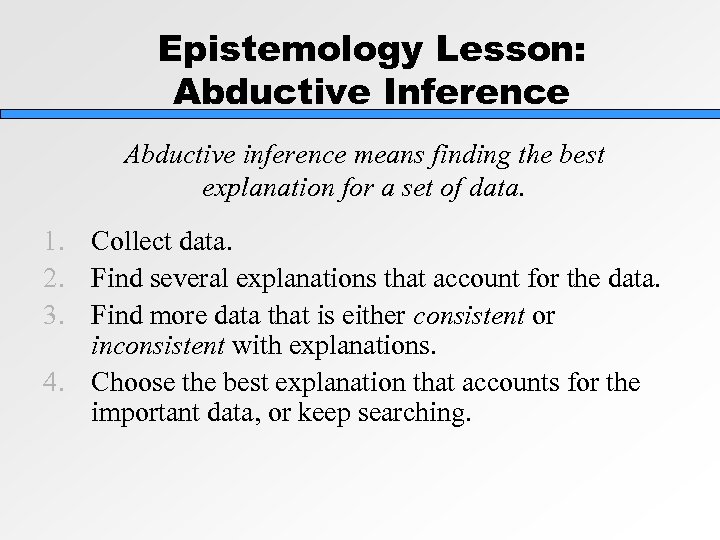 Epistemology Lesson:
Abductive Inference

Abductive inference means finding the best explanation for a set of data.

1. Collect data.
2. Find several explanations that account for the data.
3. Find more data that is either consistent or inconsistent with explanations.
4. Choose the best explanation that accounts for the important data, or keep searching.